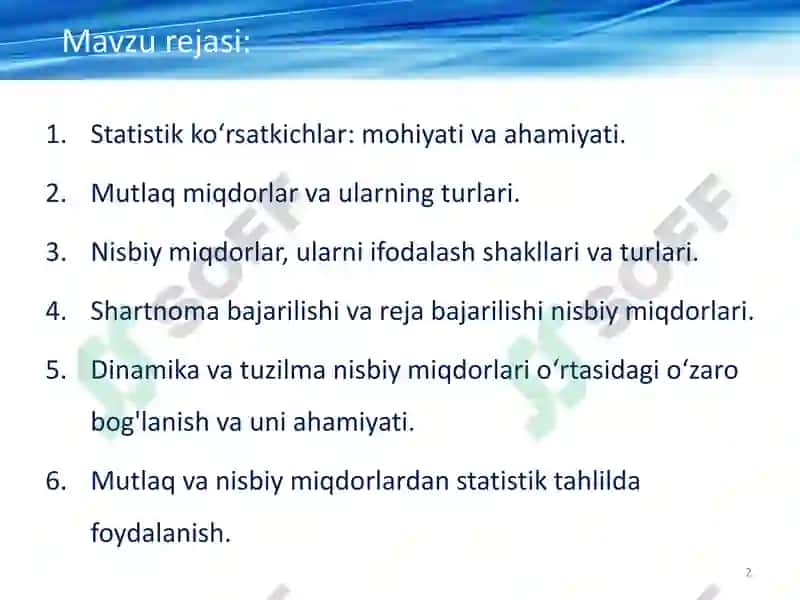 Mavzu rejasi:

1. Statistik ko‘rsatkichlar: mohiyati va ahamiyati.

2. Mutlaq miqdorlar va ularning turlari.

3. Nisbiy miqdorlar, ularni ifodalash shakllari va turlari.

4. Shartnoma bajarilishi va reja bajarilishi nisbiy miqdorlari.

5. Dinamika va tuzilma nisbiy miqdorlari o‘rtasidagi o‘zaro bog'lanish va uni ahamiyati.

6. Mutlaq va nisbiy miqdorlardan statistik tahlilda foydalanish.

SOFF

SOFF

2